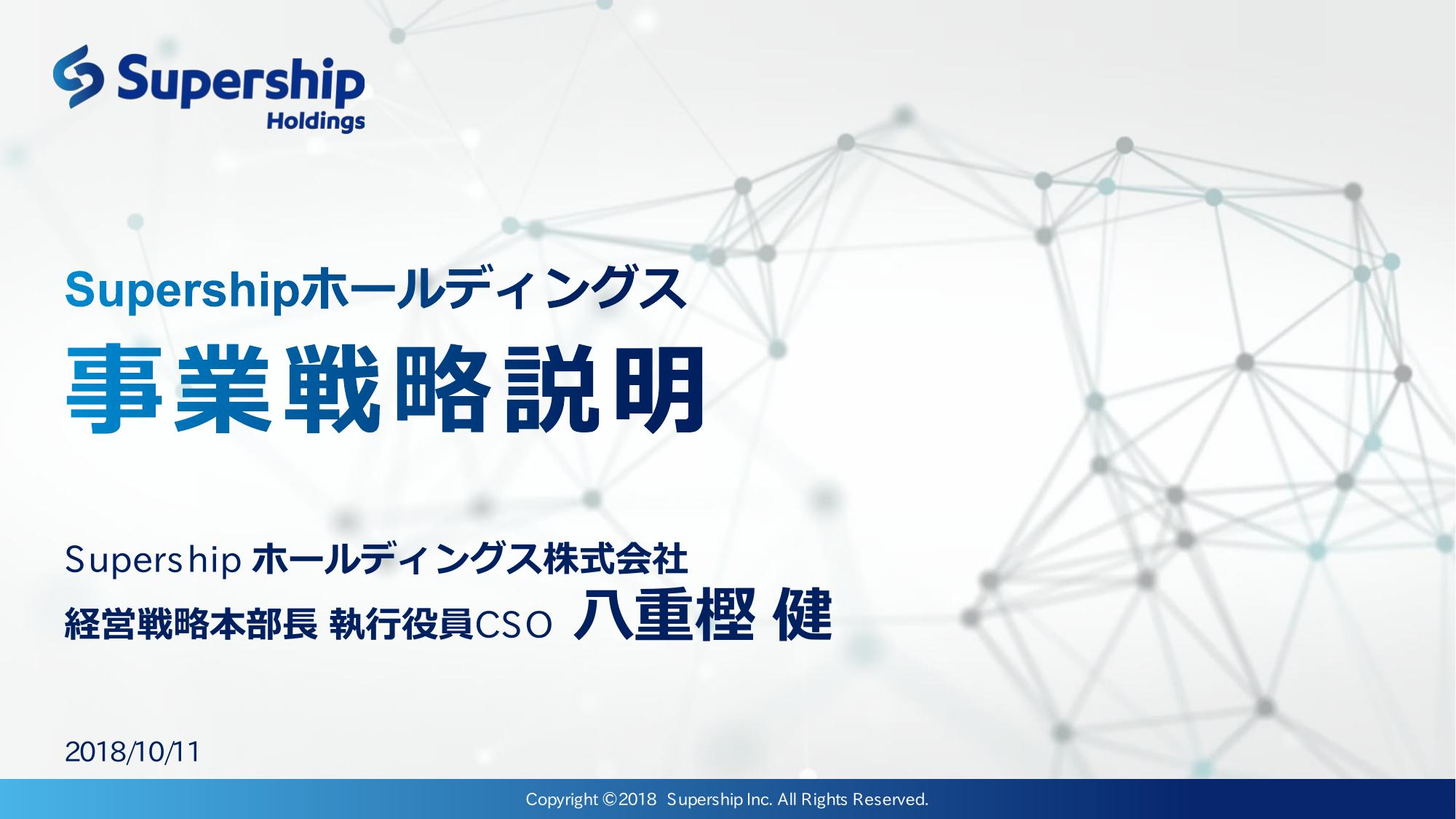 Supership Holdings

Supershipホールディングス
事業戦略説明

Supership ホールディングス株式会社
経営戦略本部長 執行役員CSO 八重樫 健

2018/10/11

Copyright ©2018 Supership Inc. All Rights Reserved.